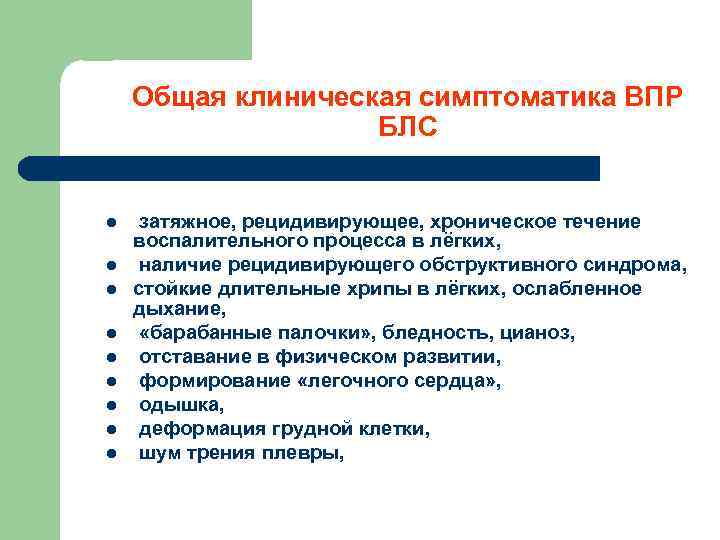 Общая клиническая симптоматика ВПР БЛС

- затяжное, рецидивирующее, хроническое течение воспалительного процесса в лёгких,
- наличие рецидивирующего обструктивного синдрома,
- стойкие длительные хрипы в лёгких, ослабленное дыхание,
- «барабанные палочки», бледность, цианоз,
- отставание в физическом развитии,
- формирование «легочного сердца»,
- одышка,
- деформация грудной клетки,
- шум трения плевры,